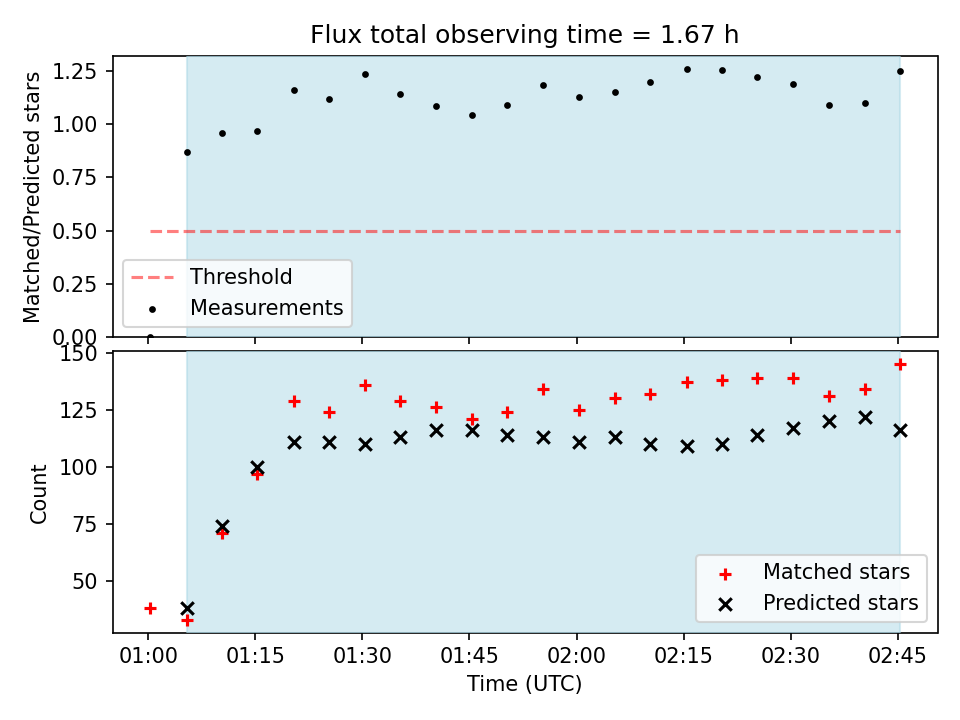 Flux total observing time = 1.67 h

Matched/Predicted stars

1.25
1.00
0.75
0.50
0.25
0.00

Threshold
Measurements

Count

150
125
100
75
50

Matched stars
Predicted stars

01:00 01:15 01:30 01:45 02:00 02:15 02:30 02:45

Time (UTC)